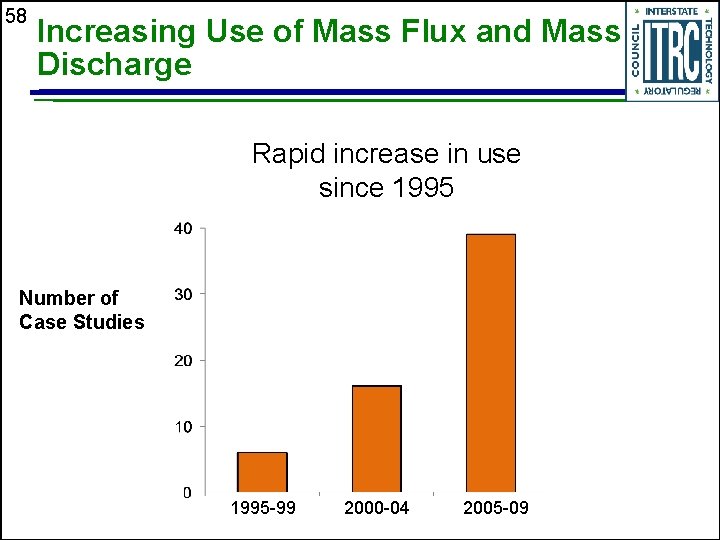 58

Increasing Use of Mass Flux and Mass Discharge

INTERSTATE TECHNOLOGY REGULATORY COUNCIL ITRC

Rapid increase in use since 1995

Number of Case Studies

40
30
20
10
0

1995-99
2000-04
2005-09